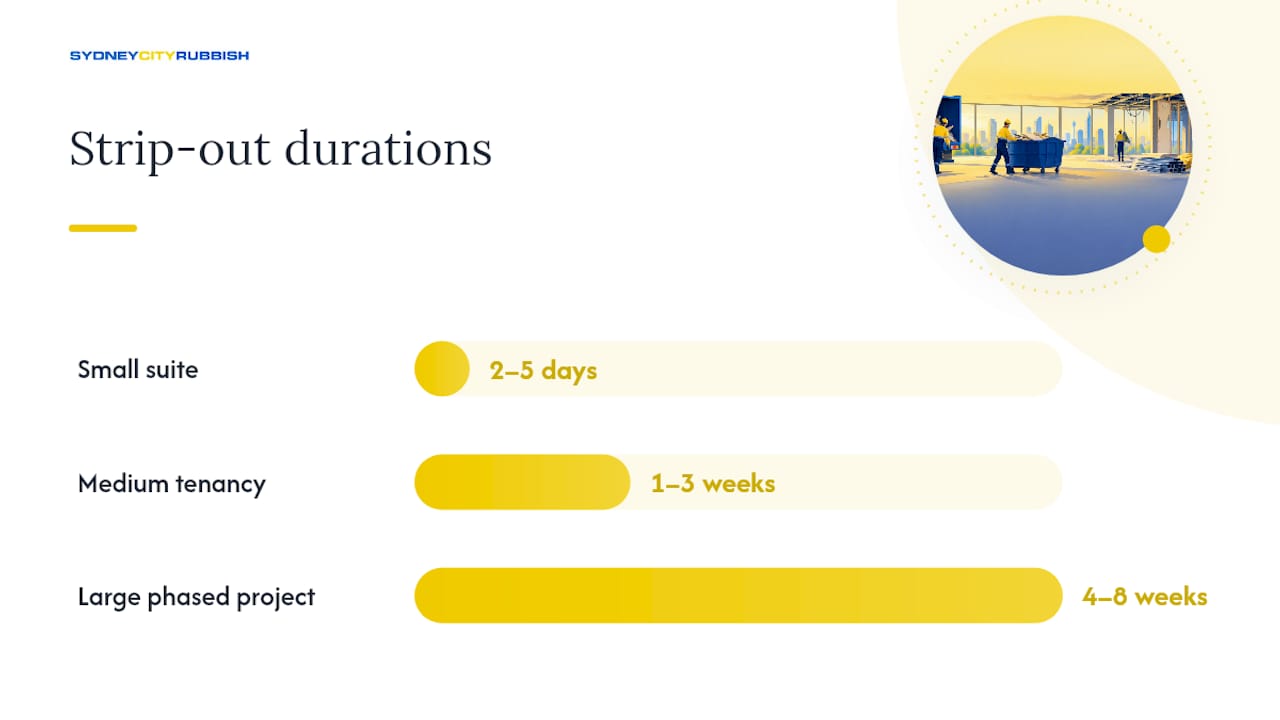 SYDNEYCITYRUBBISH

Strip-out durations

Small suite
2–5 days

Medium tenancy
1–3 weeks

Large phased project
4–8 weeks